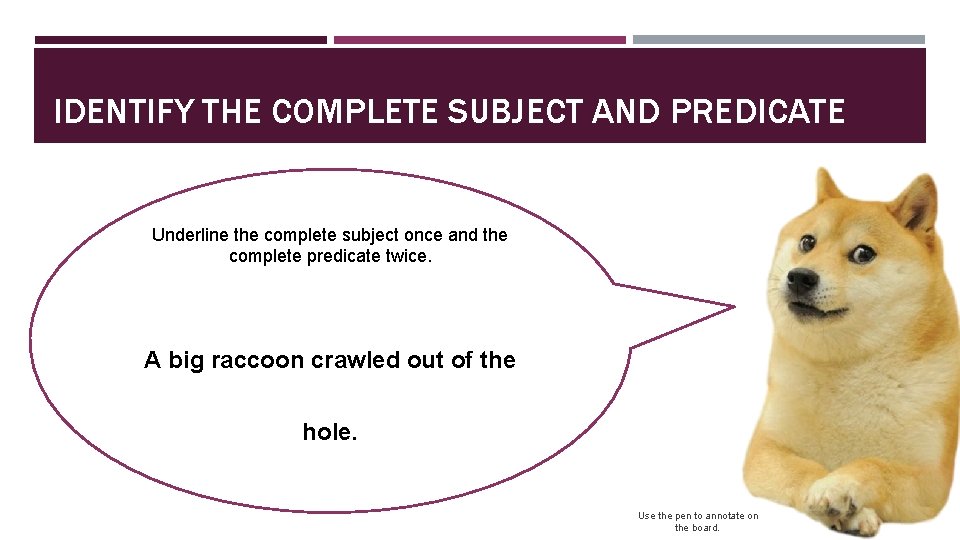 IDENTIFY THE COMPLETE SUBJECT AND PREDICATE

Underline the complete subject once and the complete predicate twice.

A big raccoon crawled out of the hole.

Use the pen to annotate on the board.